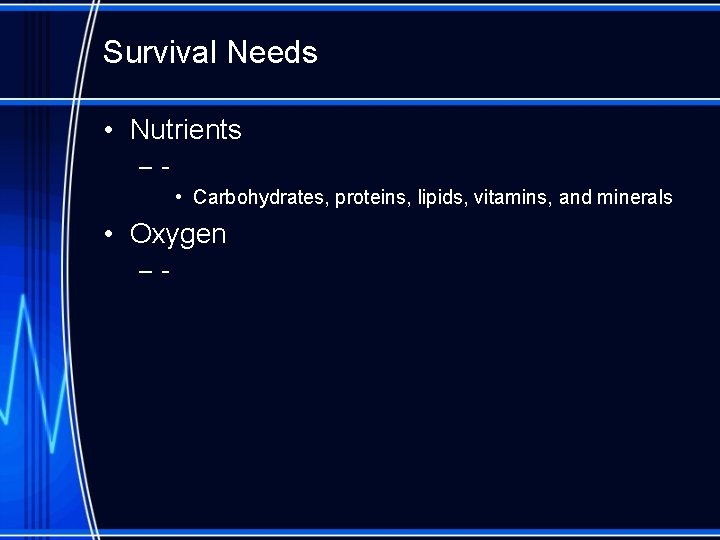 Survival Needs

• Nutrients
– -
• Carbohydrates, proteins, lipids, vitamins, and minerals
• Oxygen
– -